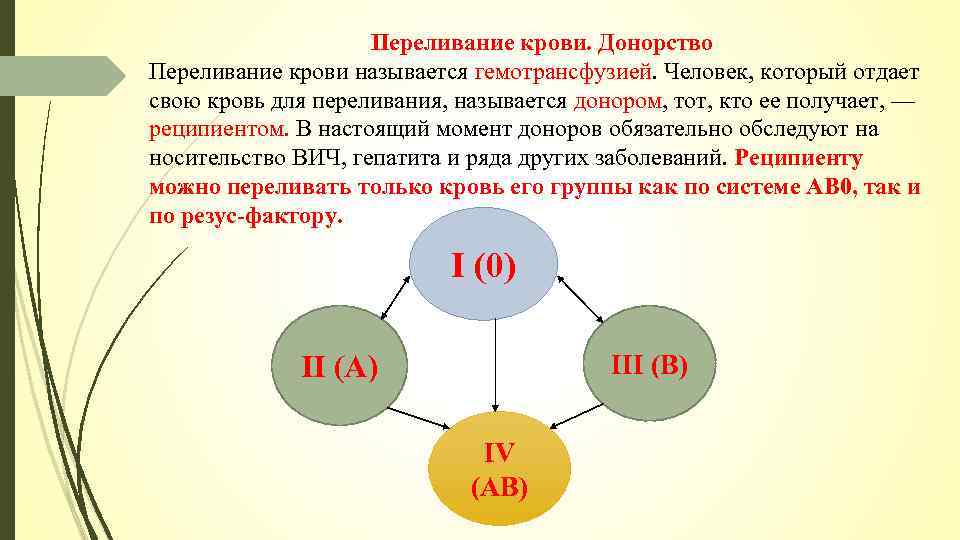 Переливание крови. Донорство

Переливание крови называется гемотрансфузией. Человек, который отдает свою кровь для переливания, называется донором, тот, кто ее получает, — реципиентом. В настоящий момент доноров обязательно обследуют на носительство ВИЧ, гепатита и ряда других заболеваний. Реципиенту можно переливать только кровь его группы как по системе АВ0, так и по резус-фактору.

I (0)

II (A)

III (B)

IV
(AB)